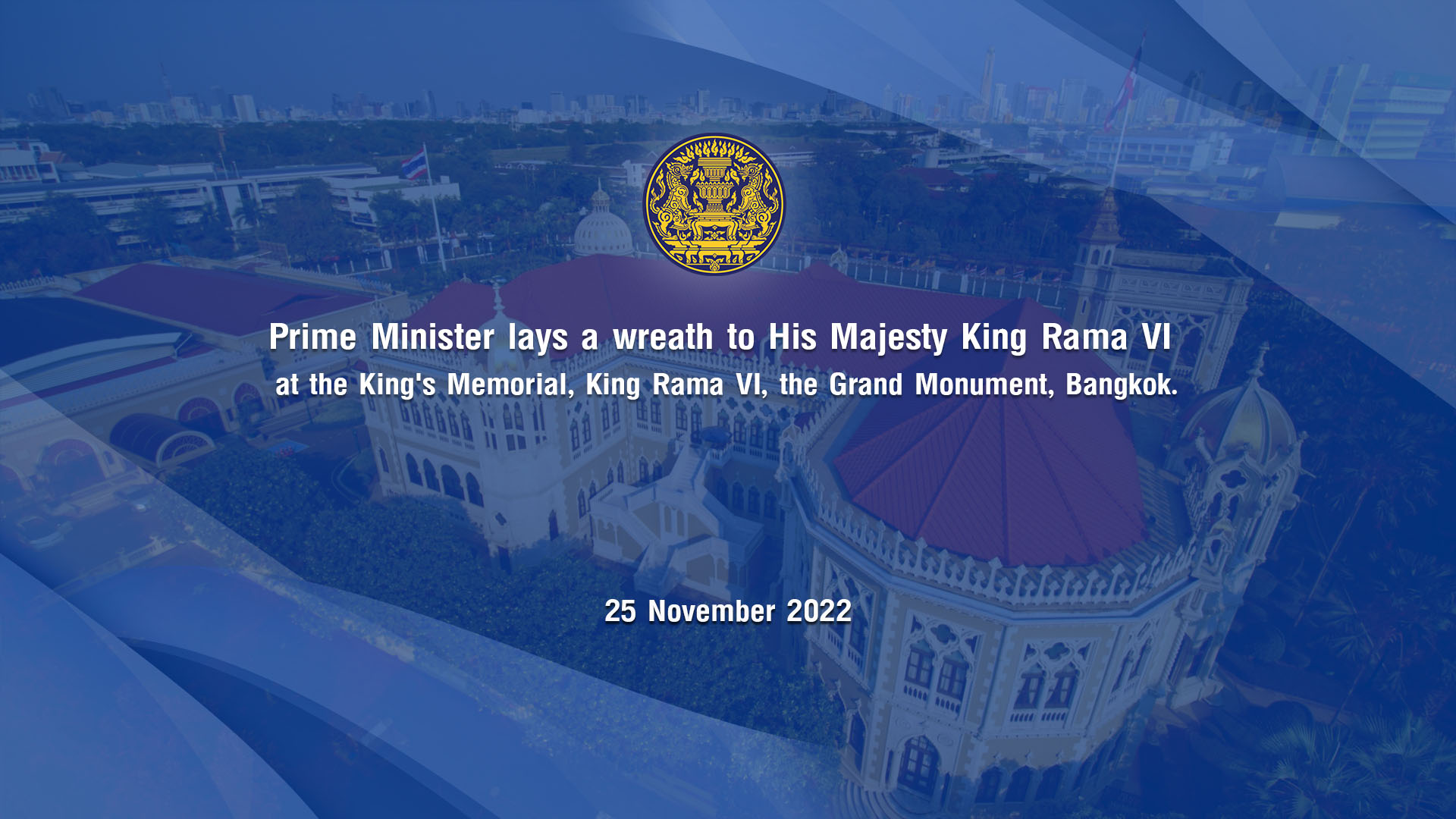 Prime Minister lays a wreath to His Majesty King Rama VI
at the King's Memorial, King Rama VI, the Grand Monument, Bangkok.

25 November 2022